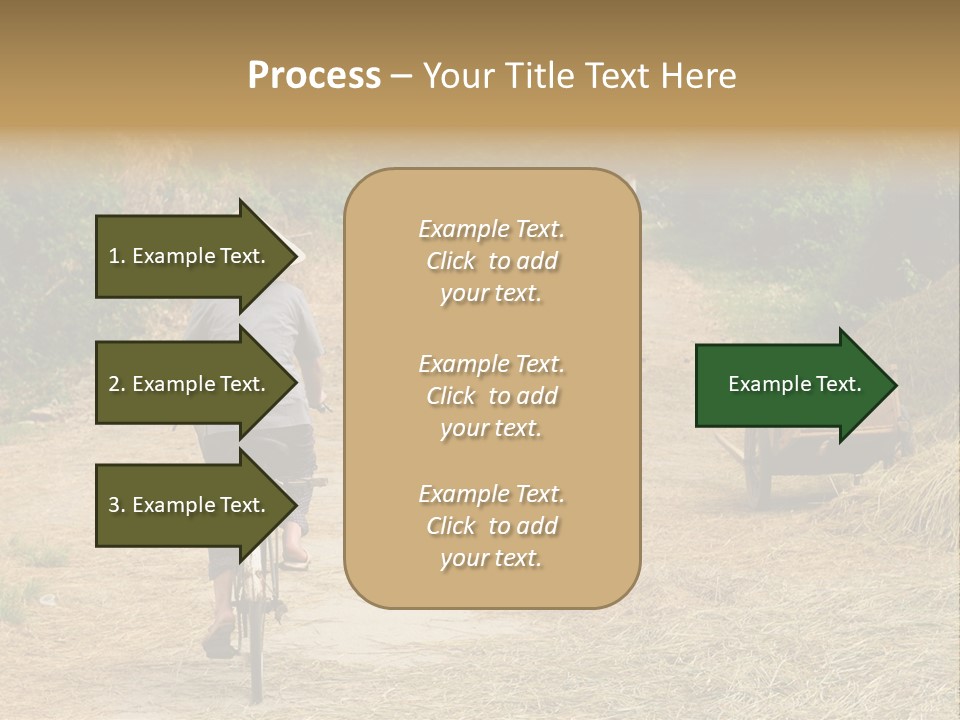 Process – Your Title Text Here

1. Example Text.

2. Example Text.

3. Example Text.

Example Text. Click to add your text.

Example Text. Click to add your text.

Example Text. Click to add your text.

Example Text.